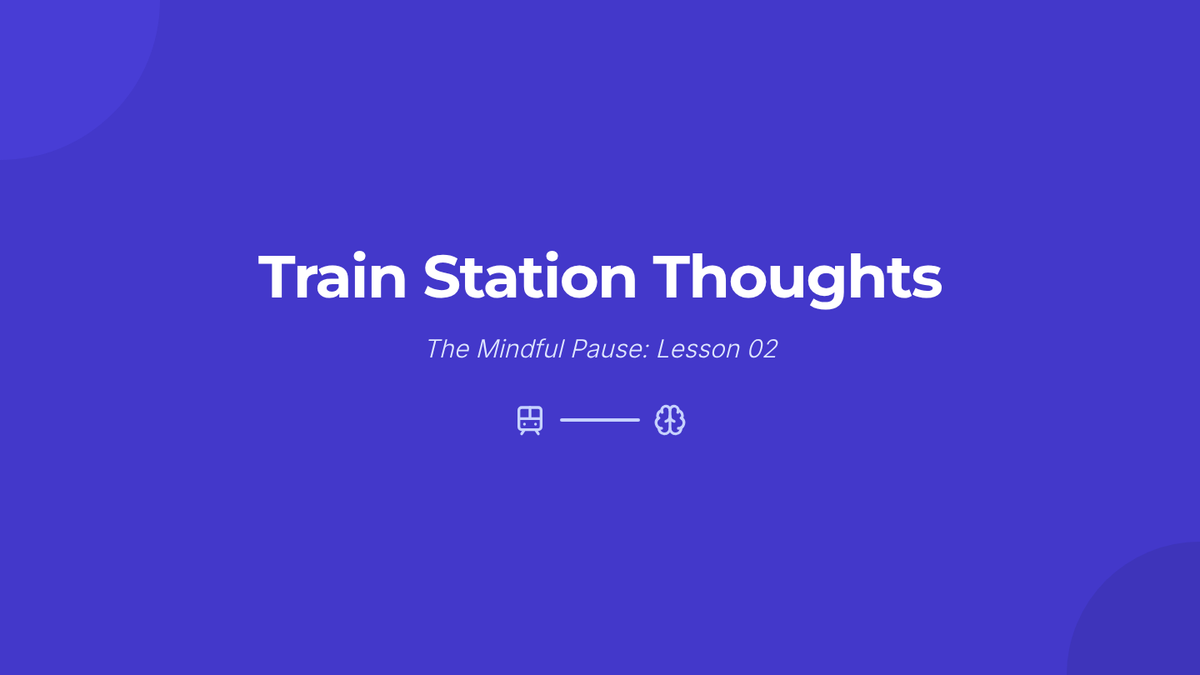 Train Station Thoughts

The Mindful Pause: Lesson 02